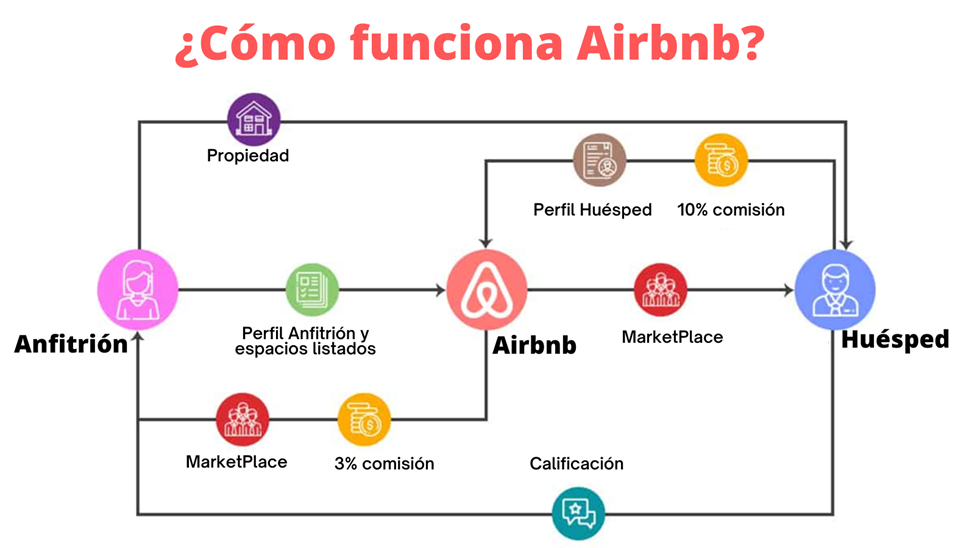 ¿Cómo funciona Airbnb?

Propiedad

Perfil Huésped

10% comisión

Anfitrión

Perfil Anfitrión y espacios listados

Airbnb

MarketPlace

Huésped

MarketPlace

3% comisión

Calificación